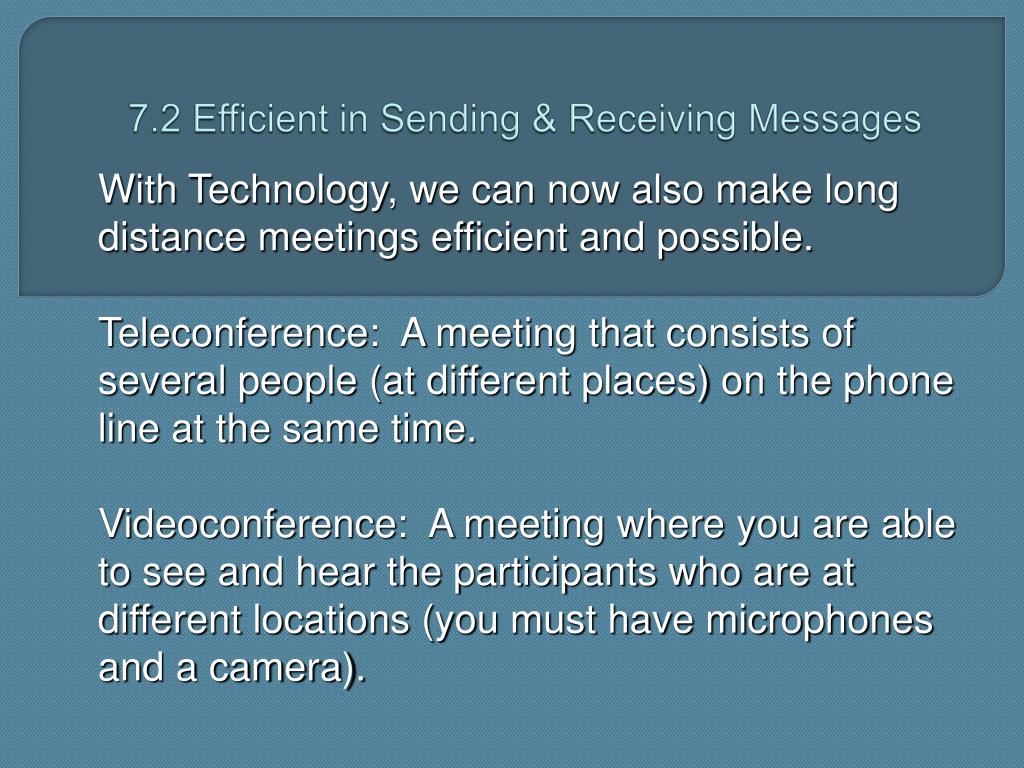 7.2 Efficient in Sending & Receiving Messages

With Technology, we can now also make long distance meetings efficient and possible.

Teleconference: A meeting that consists of several people (at different places) on the phone line at the same time.

Videoconference: A meeting where you are able to see and hear the participants who are at different locations (you must have microphones and a camera).